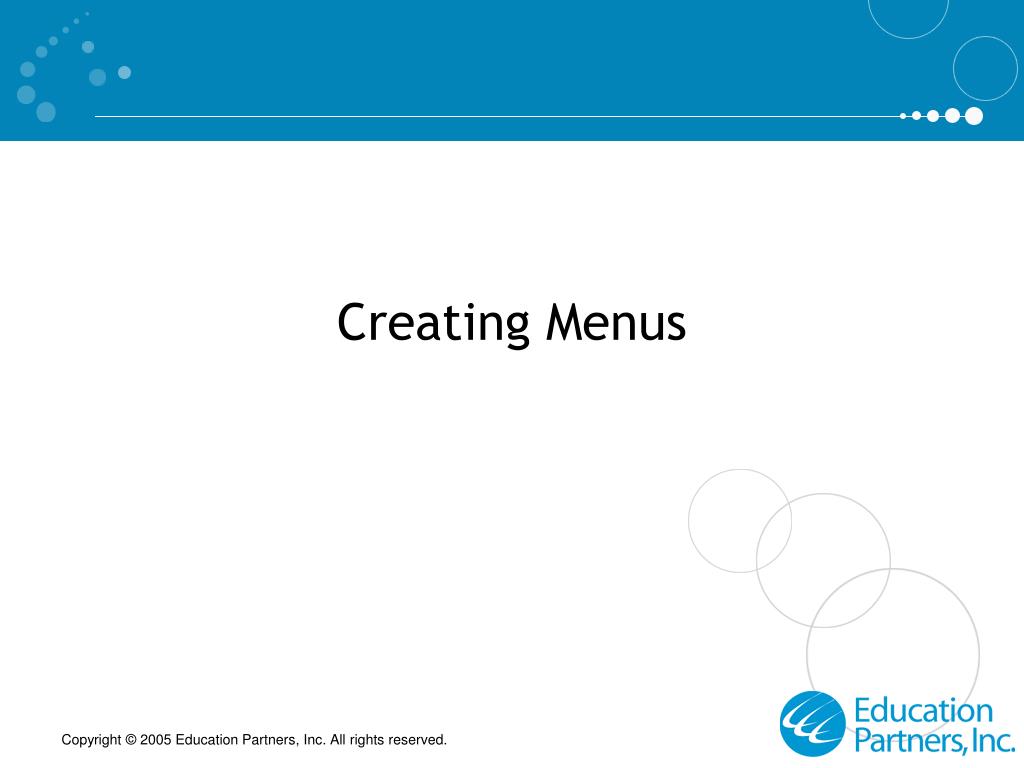 Creating Menus

Copyright © 2005 Education Partners, Inc. All rights reserved.

Education Partners, Inc.